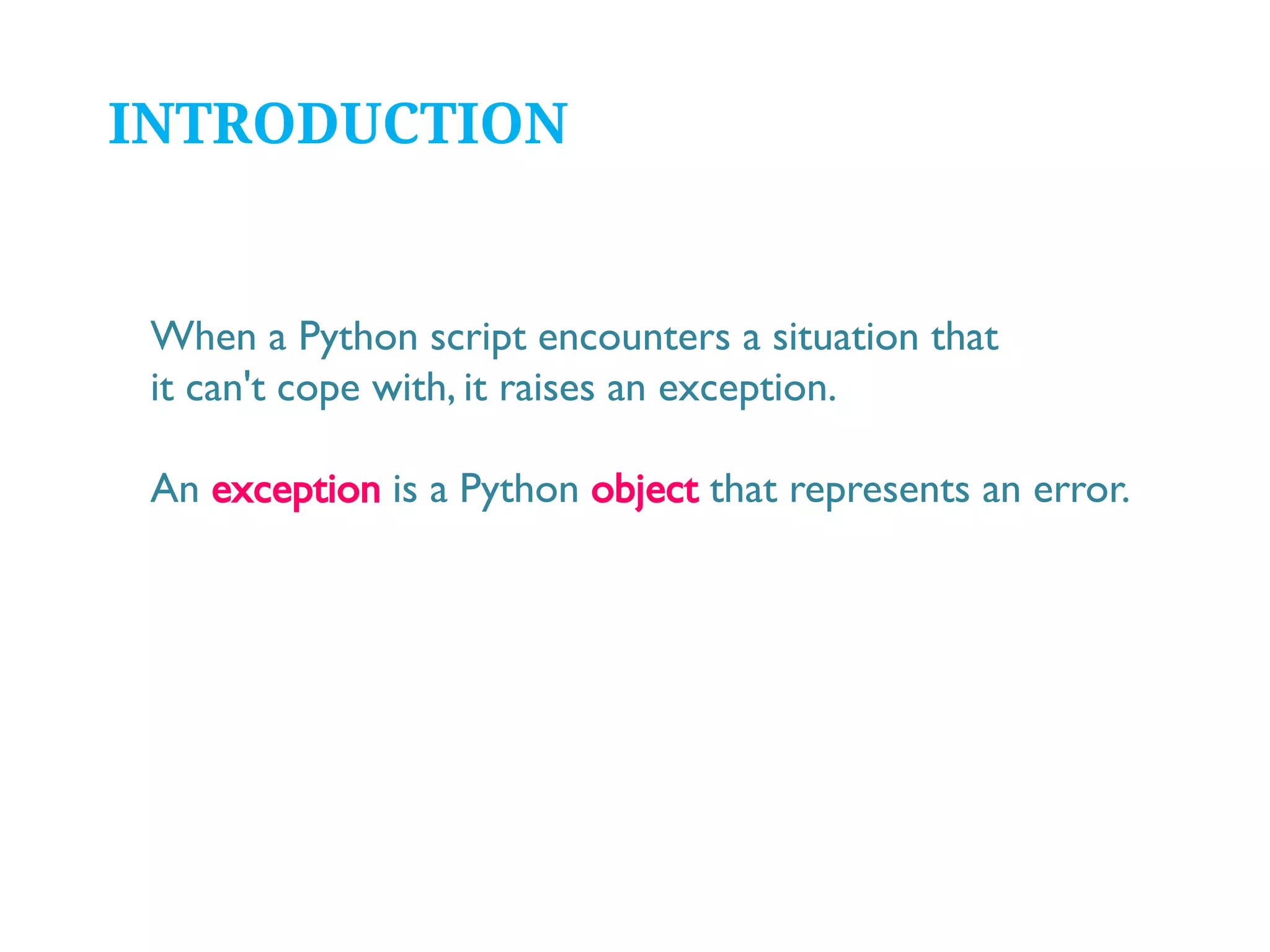 INTRODUCTION

When a Python script encounters a situation that it can't cope with, it raises an exception.

An exception is a Python object that represents an error.